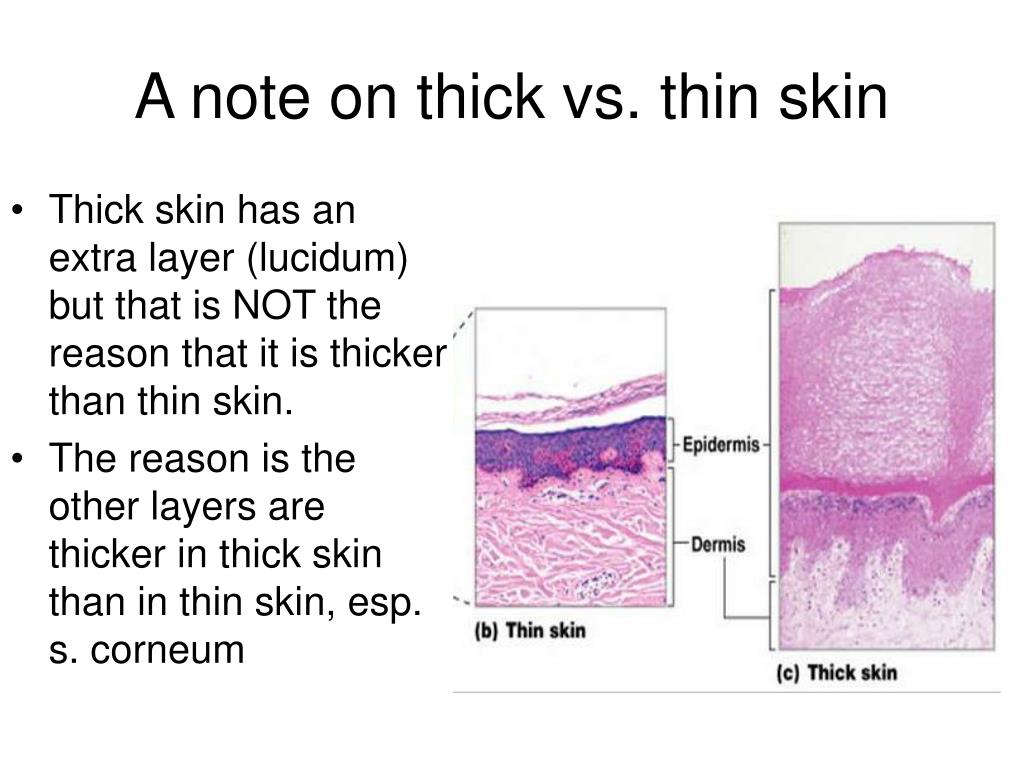 A note on thick vs. thin skin

• Thick skin has an extra layer (lucidum) but that is NOT the reason that it is thicker than thin skin.
• The reason is the other layers are thicker in thick skin than in thin skin, esp. s. corneum

Epidermis
Dermis
(b) Thin skin
(c) Thick skin